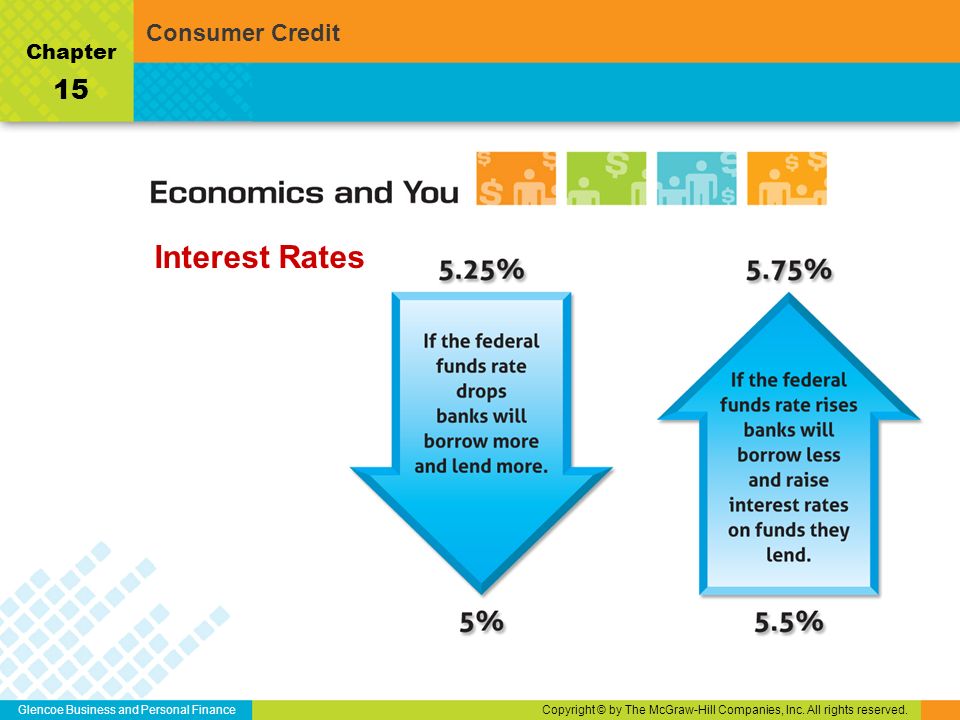 Chapter
15

Consumer Credit

Economics and You

Interest Rates

5.25%

If the federal funds rate drops banks will borrow more and lend more.

5%

5.75%

If the federal funds rate rises banks will borrow less and raise interest rates on funds they lend.

5.5%

Glencoe Business and Personal Finance

Copyright © by The McGraw-Hill Companies, Inc. All rights reserved.